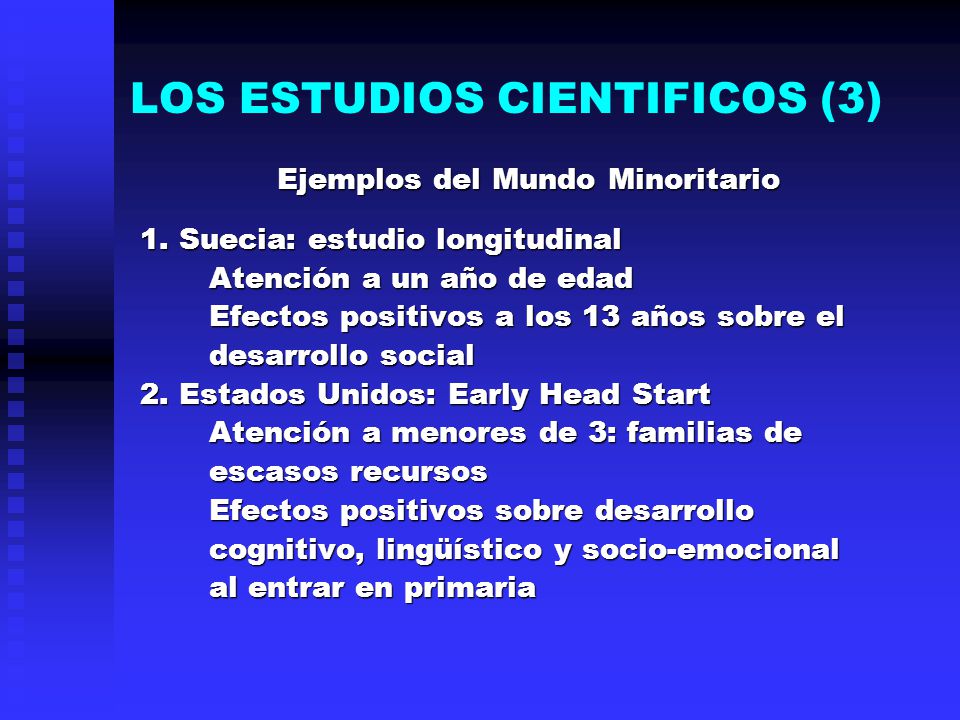 LOS ESTUDIOS CIENTIFICOS (3)

Ejemplos del Mundo Minoritario

1. Suecia: estudio longitudinal
Atención a un año de edad
Efectos positivos a los 13 años sobre el desarrollo social
2. Estados Unidos: Early Head Start
Atención a menores de 3: familias de escasos recursos
Efectos positivos sobre desarrollo cognitivo, lingüístico y socio-emocional al entrar en primaria